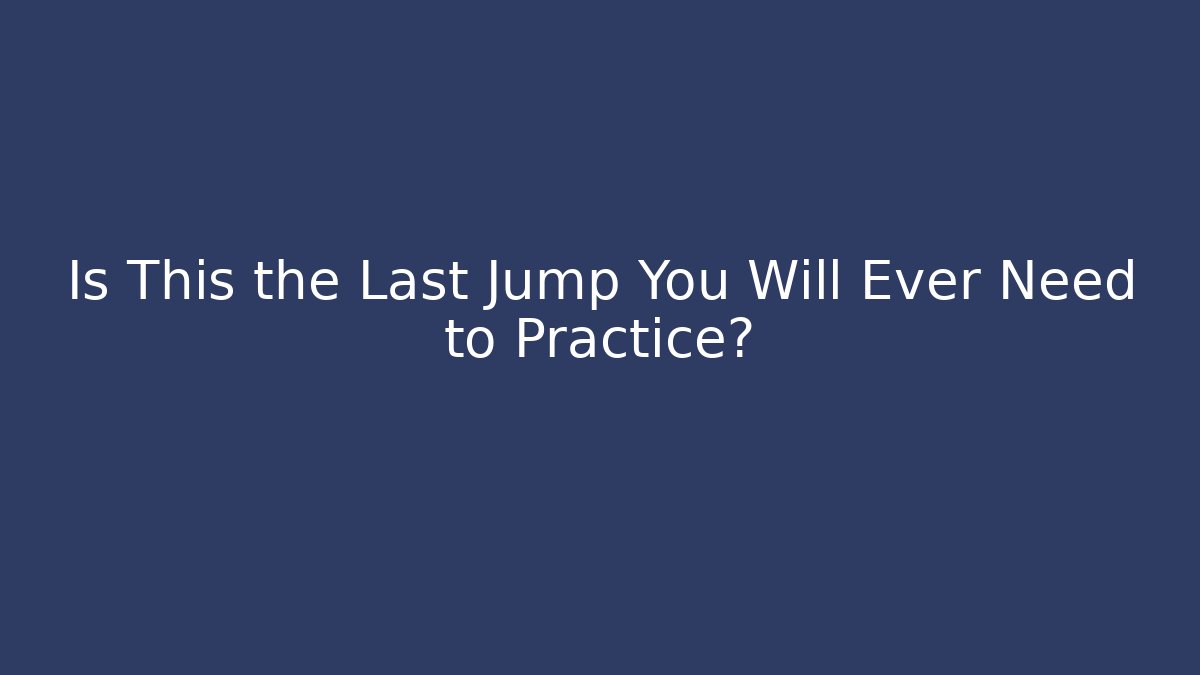 Is This the Last Jump You Will Ever Need to Practice?